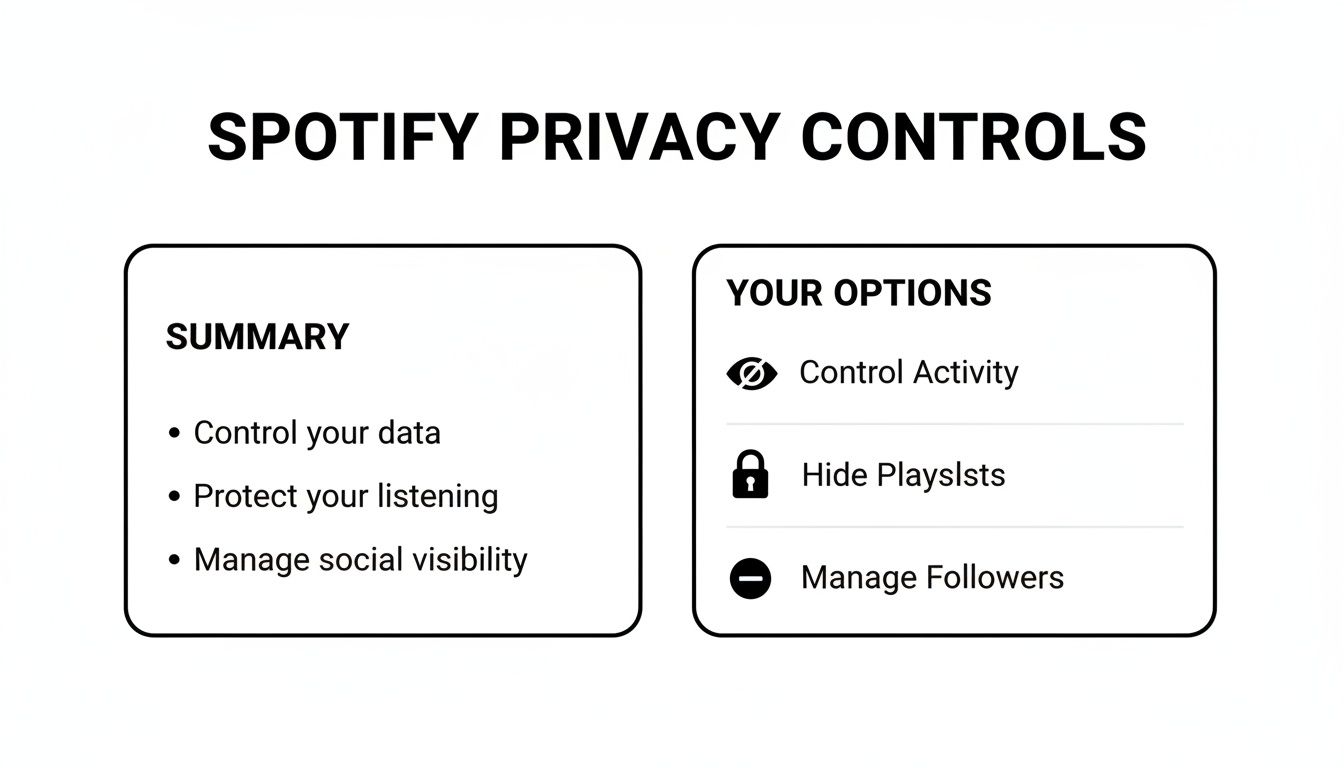 SPOTIFY PRIVACY CONTROLS

SUMMARY

• Control your data
• Protect your listening
• Manage social visibility

YOUR OPTIONS

Control Activity

Hide Playslsts

Manage Followers